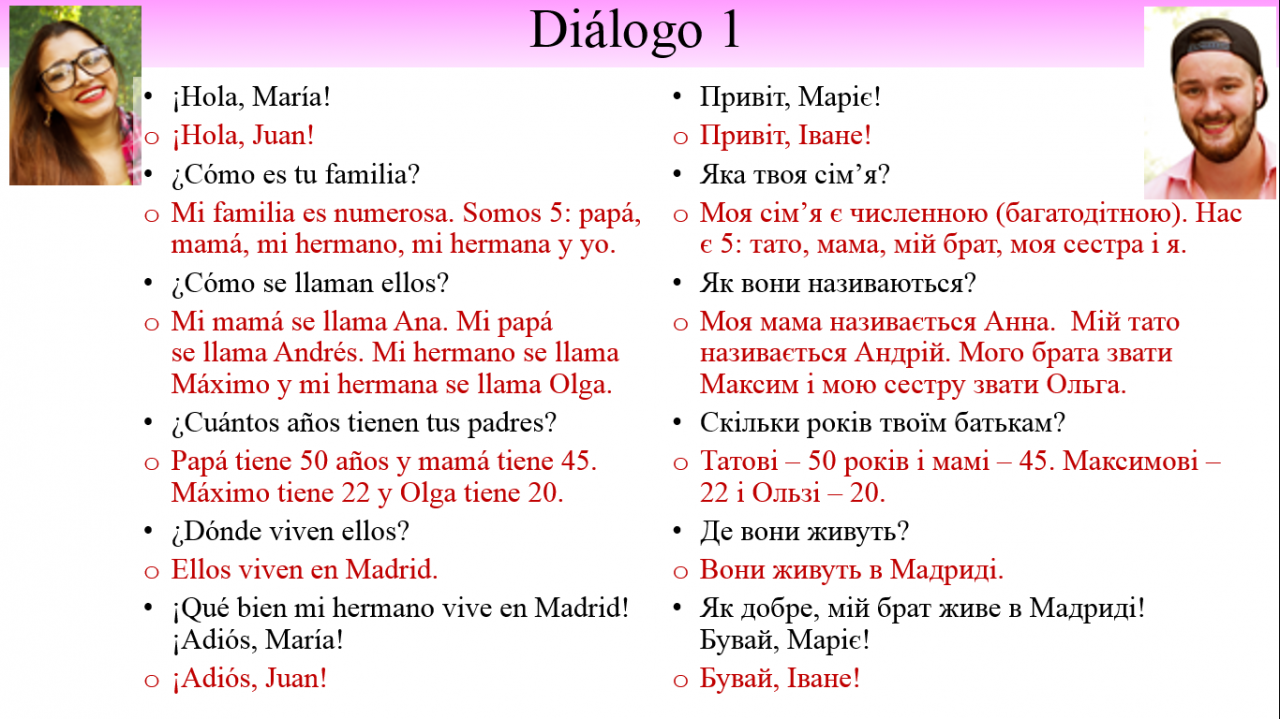 Diálogo 1

• ¡Hola, María!
o ¡Hola, Juan!
• ¿Cómo es tu familia?
o Mi familia es numerosa. Somos 5: papá, mamá, mi hermano, mi hermana y yo.
• ¿Cómo se llaman ellos?
o Mi mamá se llama Ana. Mi papá se llama Andrés. Mi hermano se llama Máximo y mi hermana se llama Olga.
• ¿Cuántos años tienen tus padres?
o Papá tiene 50 años y mamá tiene 45. Máximo tiene 22 y Olga tiene 20.
• ¿Dónde viven ellos?
o Ellos viven en Madrid.
• ¡Qué bien mi hermano vive en Madrid! ¡Adiós, María!
o ¡Adiós, Juan!

• Привіт, Маріє!
o Привіт, Іване!
• Яка твоя сім'я?
o Моя сім'я є численною (багатодітною). Нас є 5: тато, мама, мій брат, моя сестра і я.
• Як вони називаються?
o Моя мама називається Анна. Мій тато називається Андрій. Мого брата звати Максим і мою сестру звати Ольга.
• Скільки років твоїм батькам?
o Татові – 50 років і мамі – 45. Максимові – 22 і Ользі – 20.
• Де вони живуть?
o Вони живуть в Мадриді.
• Як добре, мій брат живе в Мадриді! Бувай, Маріє!
o Бувай, Іване!